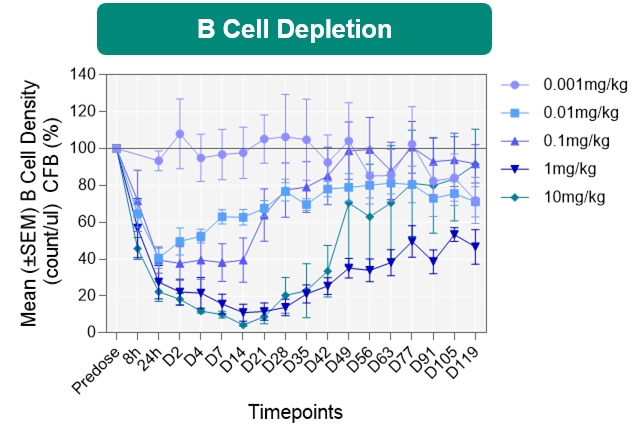 B Cell Depletion

Mean (±SEM) B Cell Density (count/ul) CFB (%)

140
120
100
80
60
40
20
0

Predose
8h
24h
D2
D4
D7
D14
D21
D28
D35
D42
D49
D56
D63
D77
D91
D105
D119

Timepoints

0.001mg/kg
0.01mg/kg
0.1mg/kg
1mg/kg
10mg/kg